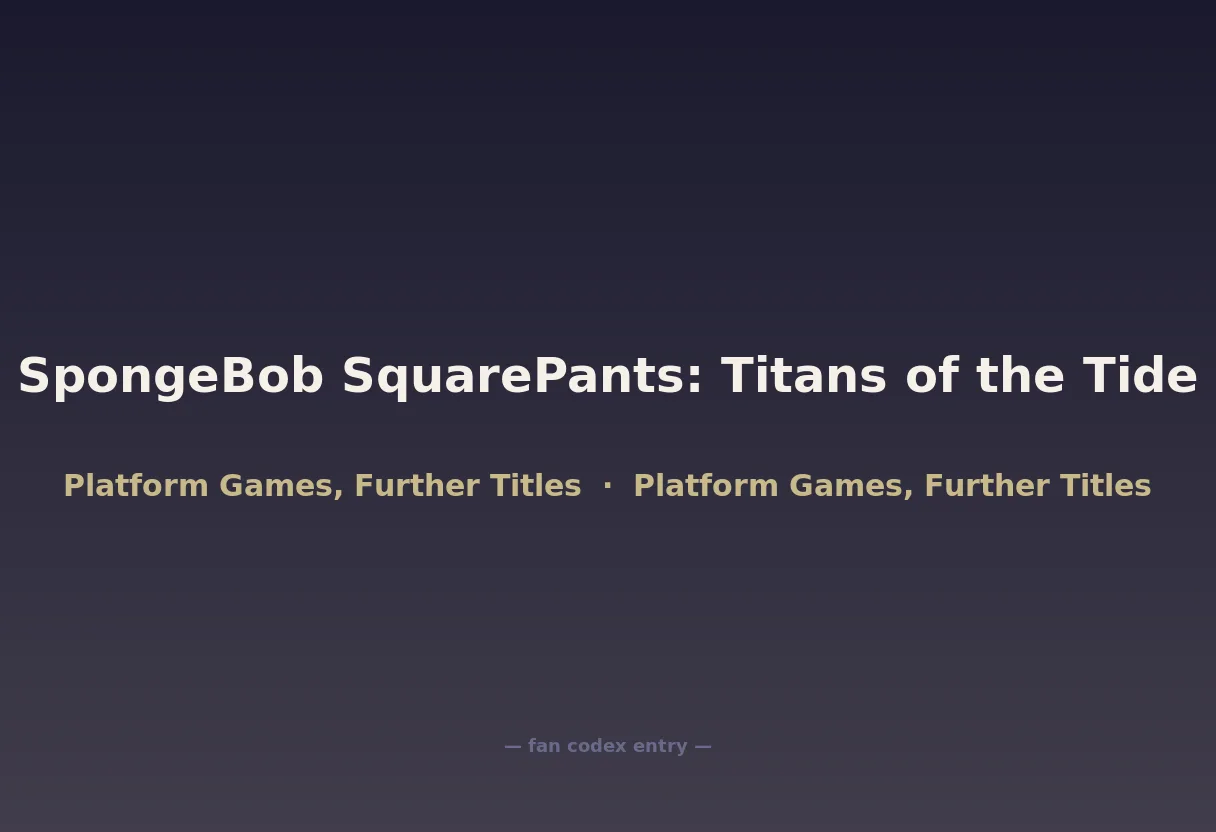 SpongeBob SquarePants: Titans of the Tide

Platform Games, Further Titles · Platform Games, Further Titles

— fan codex entry —